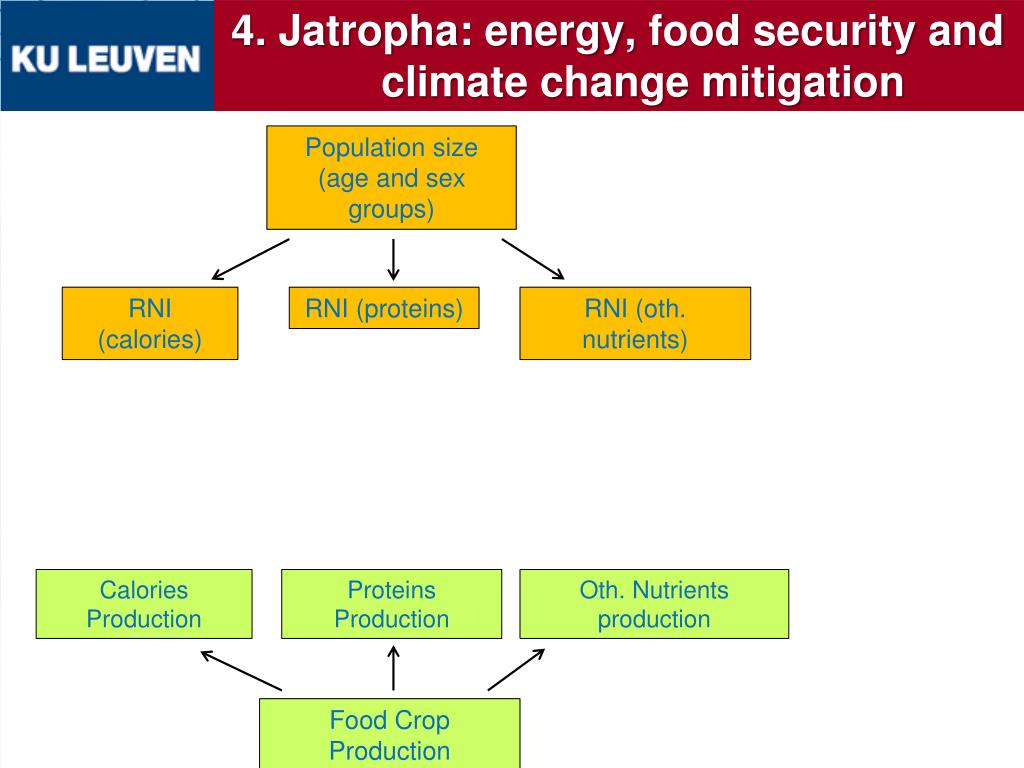 KU LEUVEN

4. Jatropha: energy, food security and climate change mitigation

Population size (age and sex groups)

RNI (calories)

RNI (proteins)

RNI (oth. nutrients)

Calories Production

Proteins Production

Oth. Nutrients production

Food Crop Production